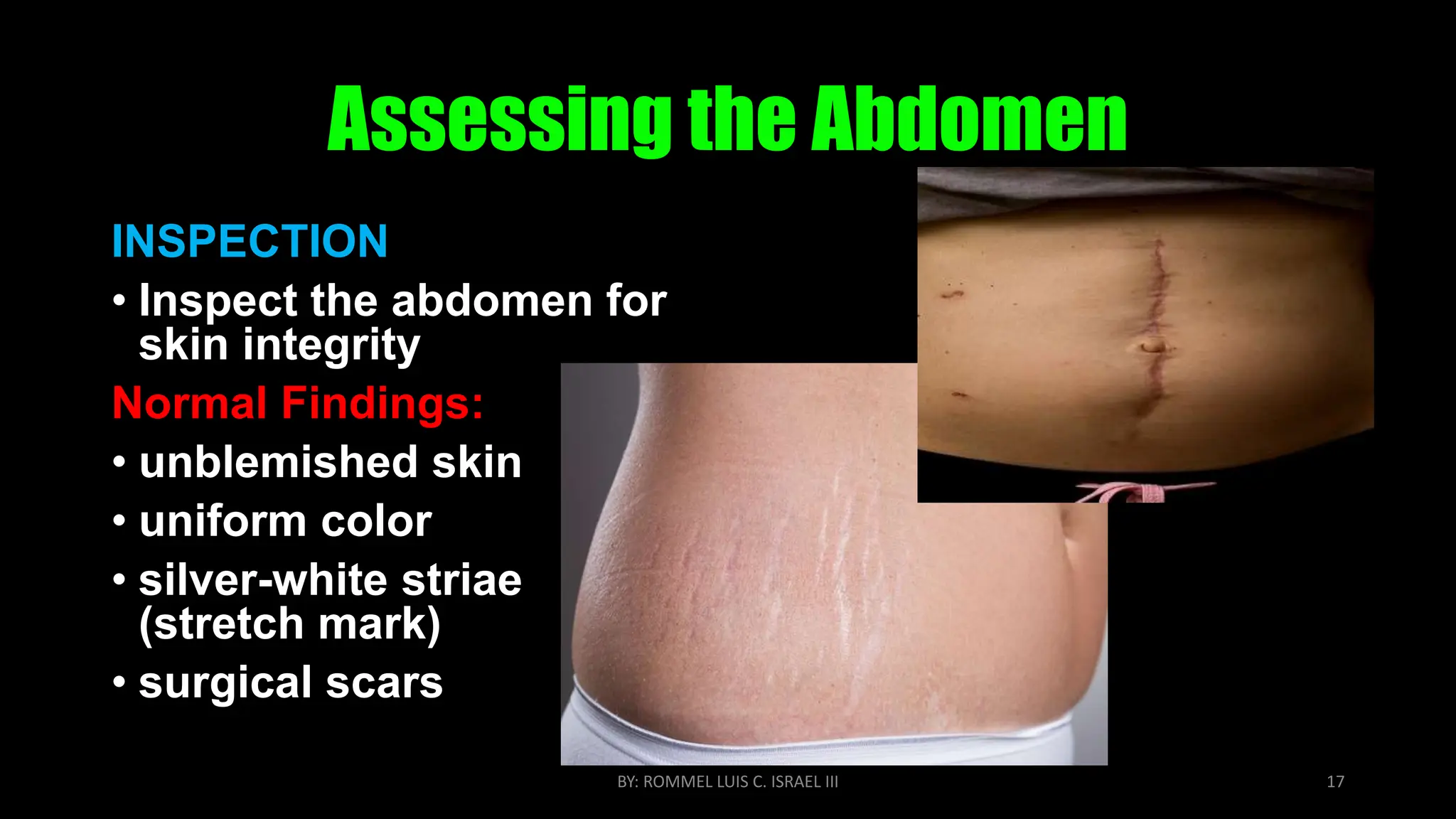 Assessing the Abdomen

INSPECTION

• Inspect the abdomen for skin integrity

Normal Findings:

• unblemished skin
• uniform color
• silver-white striae (stretch mark)
• surgical scars

BY: ROMMEL LUIS C. ISRAEL III

17